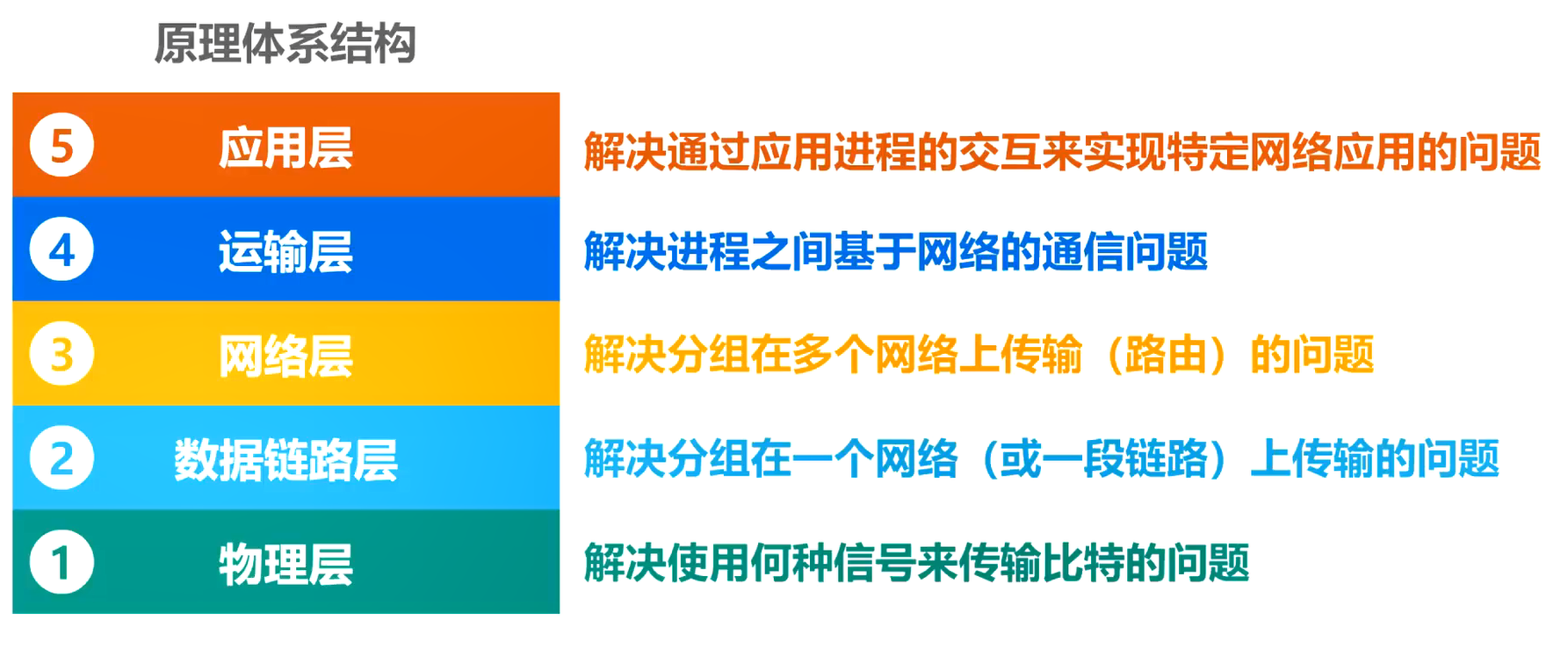 原理体系结构

5 应用层 解决通过应用进程的交互来实现特定网络应用的问题

4 运输层 解决进程之间基于网络的通信问题

3 网络层 解决分组在多个网络上传输（路由）的问题

2 数据链路层 解决分组在一个网络（或一段链路）上传输的问题

1 物理层 解决使用何种信号来传输比特的问题